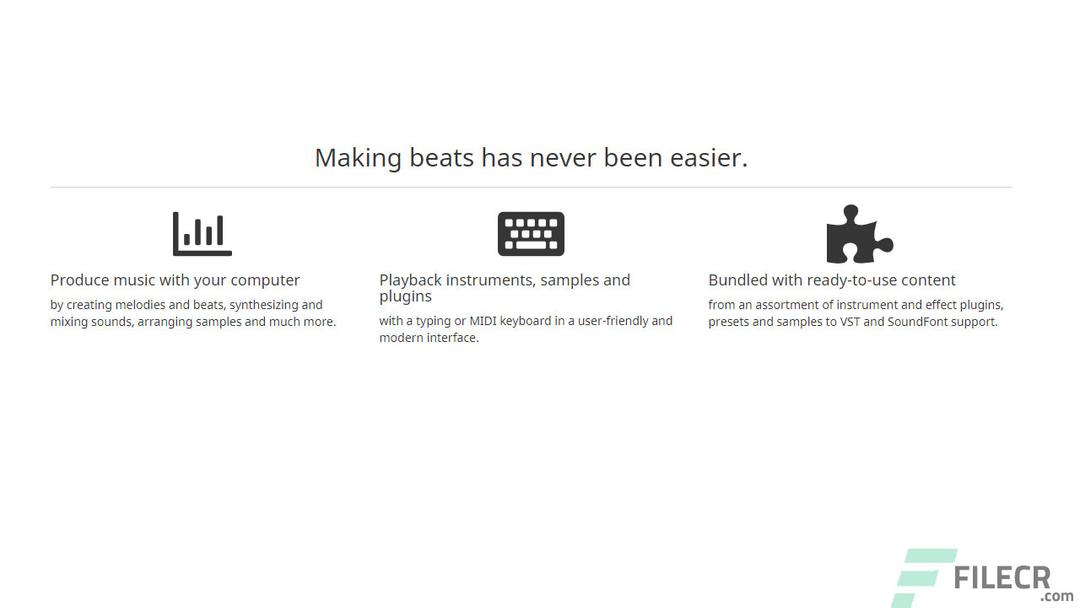 Making beats has never been easier.

Produce music with your computer

by creating melodies and beats, synthesizing and mixing sounds, arranging samples and much more.

Playback instruments, samples and plugins

with a typing or MIDI keyboard in a user-friendly and modern interface.

Bundled with ready-to-use content

from an assortment of instrument and effect plugins, presets and samples to VST and SoundFont support.

FILECR
.com